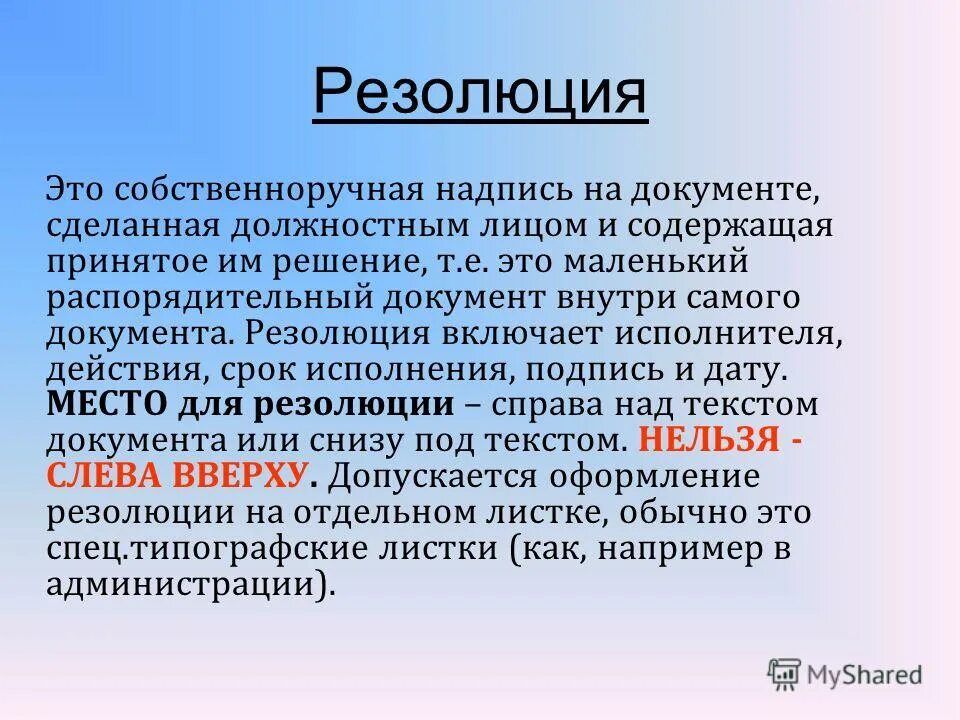 Резолюция

Это собственноручная надпись на документе, сделанная должностным лицом и содержащая принятое им решение, т.е. это маленький распорядительный документ внутри самого документа. Резолюция включает исполнителя, действия, срок исполнения, подпись и дату. МЕСТО для резолюции – справа над текстом документа или снизу под текстом. НЕЛЬЗЯ - СЛЕВА ВВЕРХУ. Допускается оформление резолюции на отдельном листке, обычно это спец.типографские листки (как, например в администрации).

MyShared